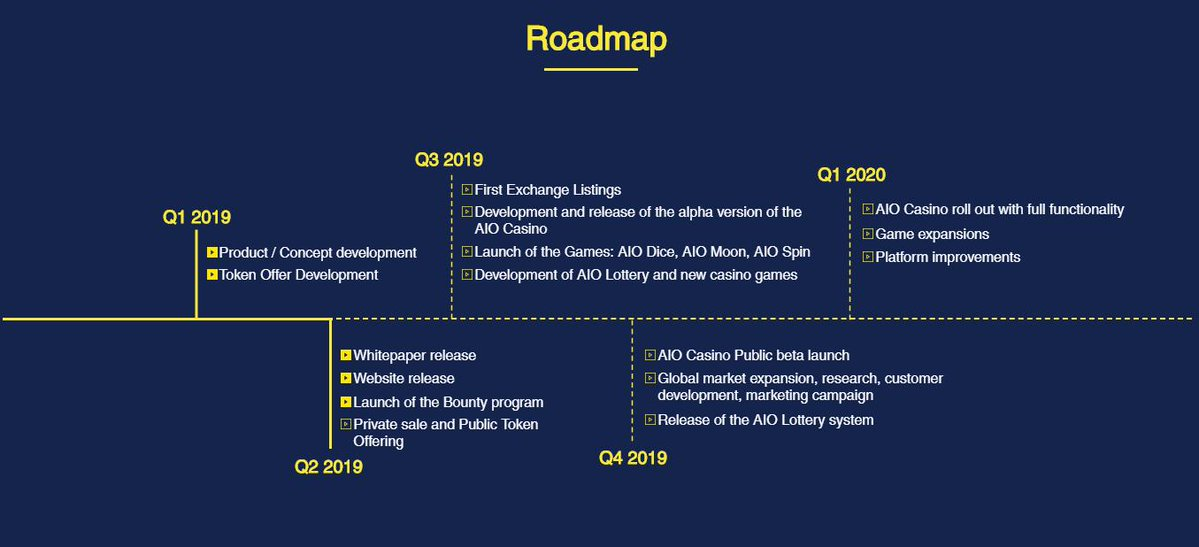 Roadmap

Q1 2019
Product / Concept development
Token Offer Development

Q2 2019
Whitepaper release
Website release
Launch of the Bounty program
Private sale and Public Token Offering

Q3 2019
First Exchange Listings
Development and release of the alpha version of the AIO Casino
Launch of the Games: AIO Dice, AIO Moon, AIO Spin
Development of AIO Lottery and new casino games

Q4 2019
AIO Casino Public beta launch
Global market expansion, research, customer development, marketing campaign
Release of the AIO Lottery system

Q1 2020
AIO Casino roll out with full functionality
Game expansions
Platform improvements